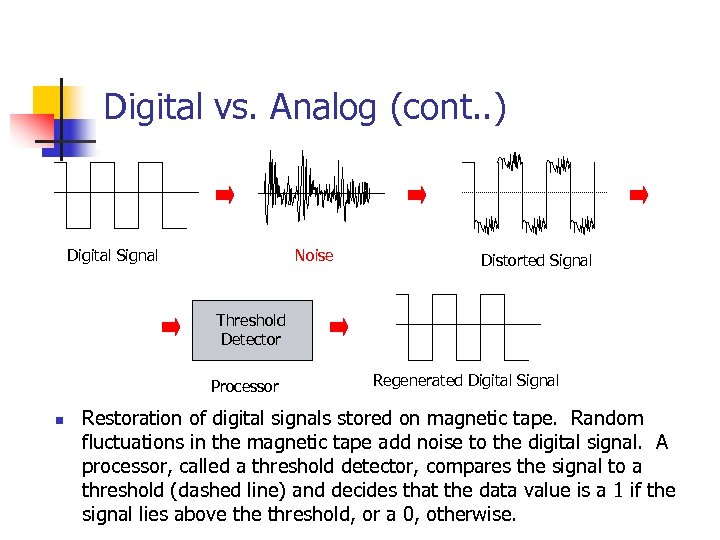 Digital vs. Analog (cont..)

Digital Signal

Noise

Distorted Signal

Threshold Detector

Processor

Regenerated Digital Signal

Restoration of digital signals stored on magnetic tape. Random fluctuations in the magnetic tape add noise to the digital signal. A processor, called a threshold detector, compares the signal to a threshold (dashed line) and decides that the data value is a 1 if the signal lies above the threshold, or a 0, otherwise.